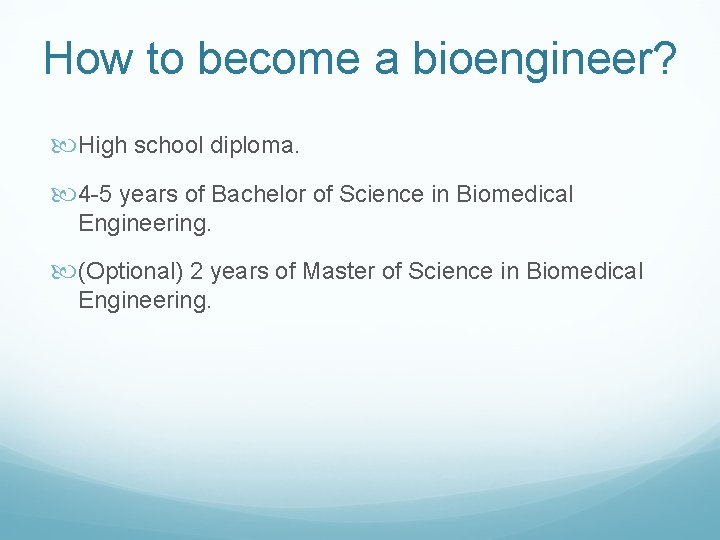 How to become a bioengineer?

High school diploma.

4-5 years of Bachelor of Science in Biomedical Engineering.

(Optional) 2 years of Master of Science in Biomedical Engineering.